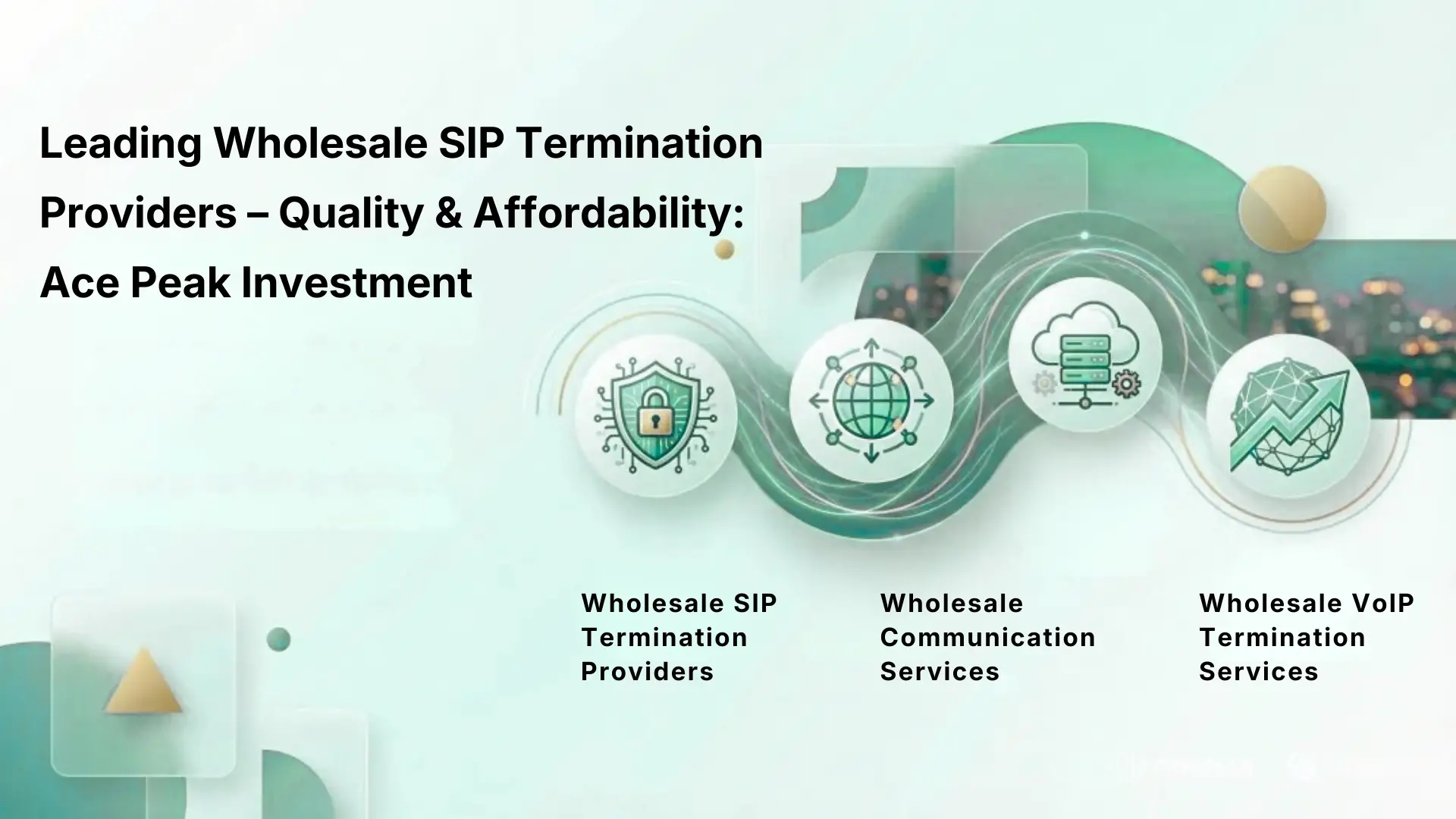 Leading Wholesale SIP Termination Providers – Quality & Affordability: Ace Peak Investment

Wholesale SIP Termination Providers

Wholesale Communication Services

Wholesale VoIP Termination Services